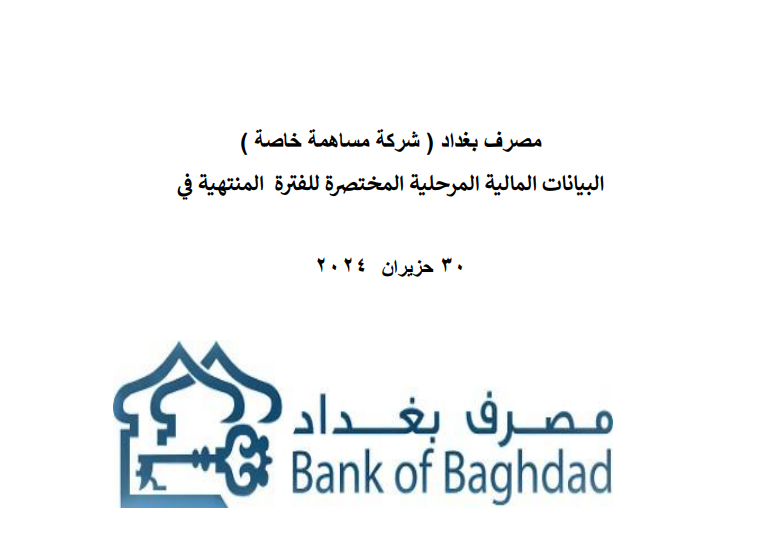 مصرف بغداد ( شركة مساهمة خاصة )
البيانات المالية المرحلية المختصرة للفترة المنتهية في

٣٠ حزيران ٢٠٢٤

مصرف بغداد
Bank of Baghdad